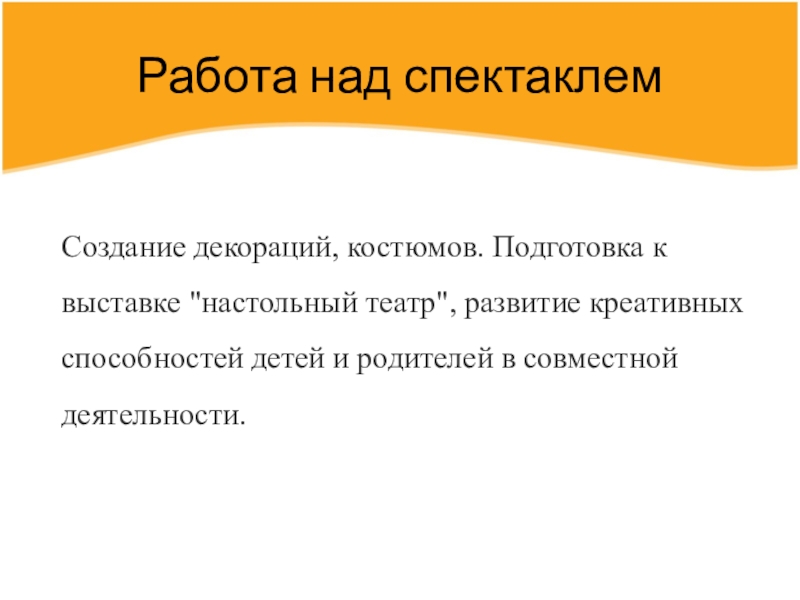 Работа над спектаклем

Создание декораций, костюмов. Подготовка к выставке "настольный театр", развитие креативных способностей детей и родителей в совместной деятельности.